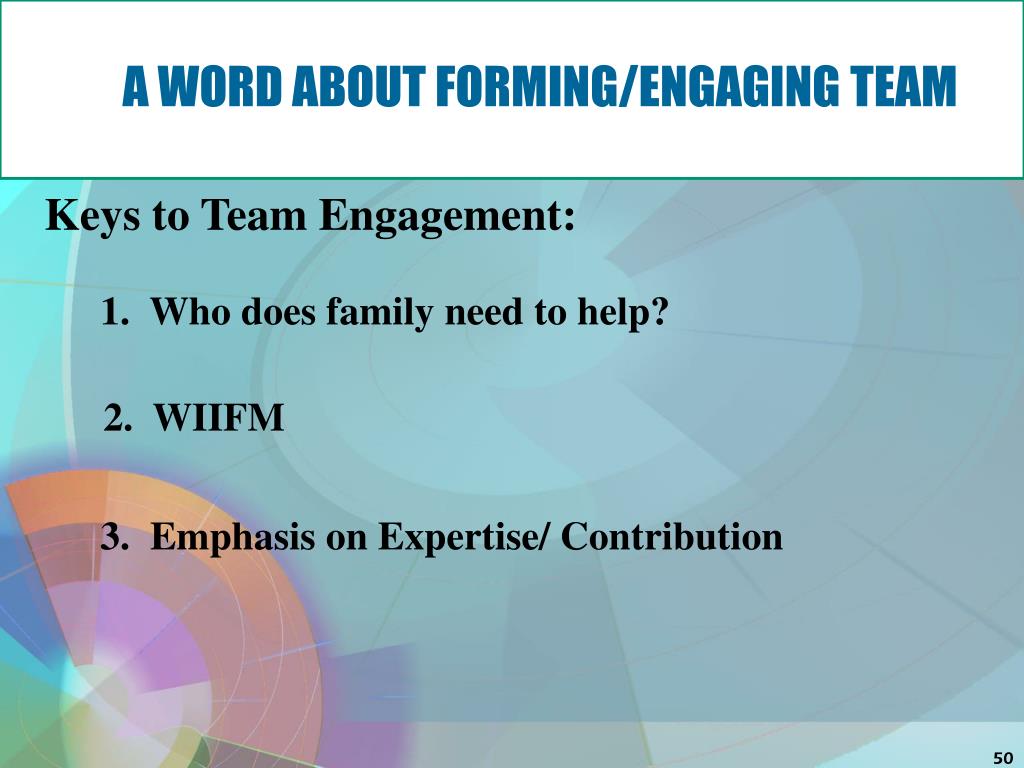 A WORD ABOUT FORMING/ENGAGING TEAM

Keys to Team Engagement:

1. Who does family need to help?

2. WIIFM

3. Emphasis on Expertise/ Contribution

50